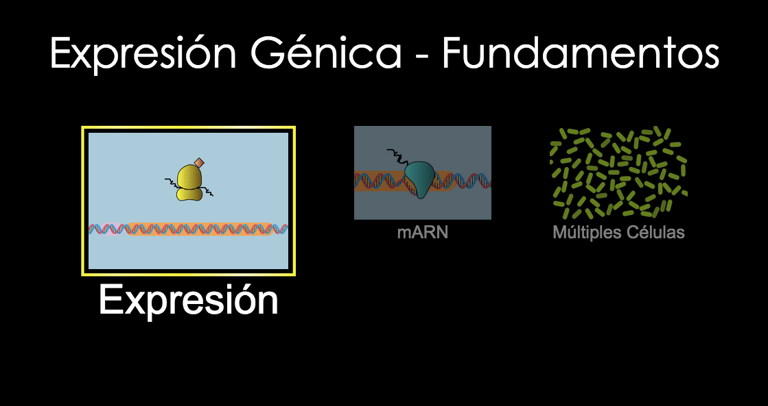 Expresión Génica - Fundamentos

Expresión

mARN

Múltiples Células